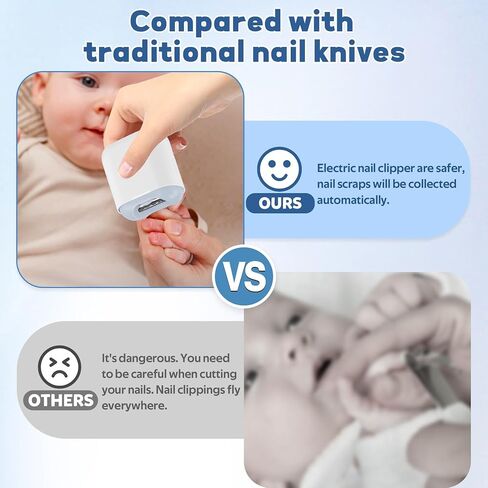 Compared with traditional nail knives

OURS

Electric nail clipper are safer, nail scraps will be collected automatically.

VS

OTHERS

It's dangerous. You need to be careful when cutting your nails. Nail clippings fly everywhere.